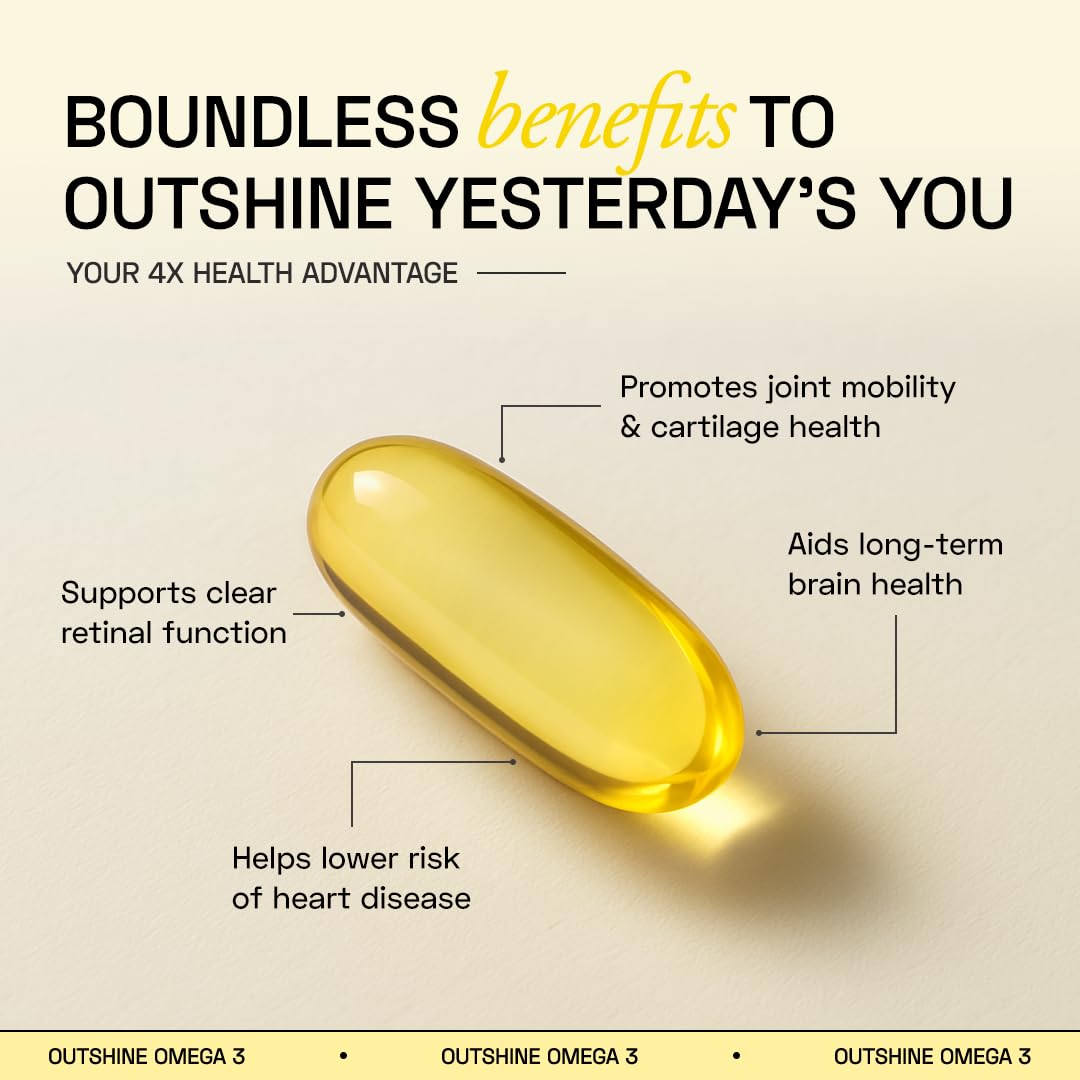 BOUNDLESS benefits TO OUTSHINE YESTERDAY'S YOU

YOUR 4X HEALTH ADVANTAGE

Promotes joint mobility & cartilage health

Aids long-term brain health

Supports clear retinal function

Helps lower risk of heart disease

OUTSHINE OMEGA 3 • OUTSHINE OMEGA 3 • OUTSHINE OMEGA 3